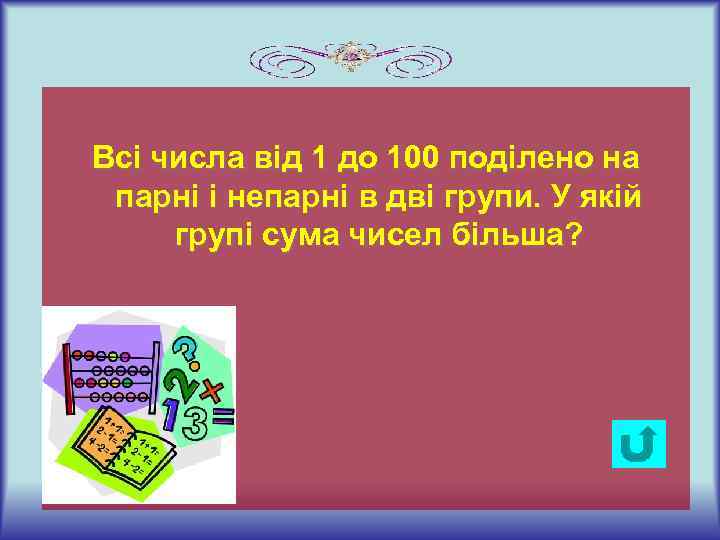 Всі числа від 1 до 100 поділено на парні і непарні в дві групи. У якій групі сума чисел більша?